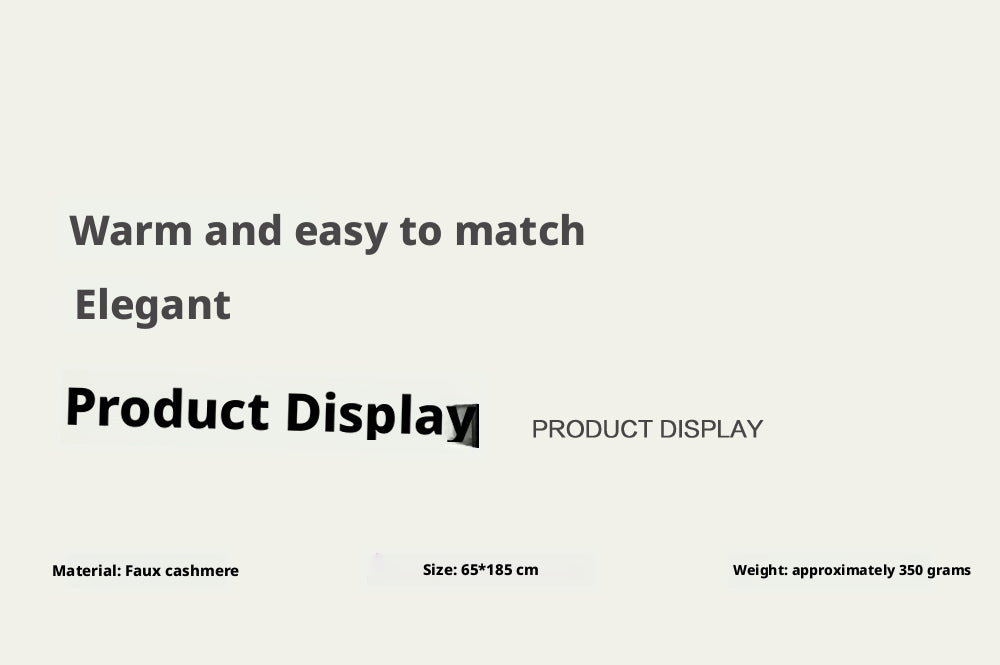 Warm and easy to match

Elegant

Product Display

PRODUCT DISPLAY

Material: Faux cashmere

Size: 65*185 cm

Weight: approximately 350 grams